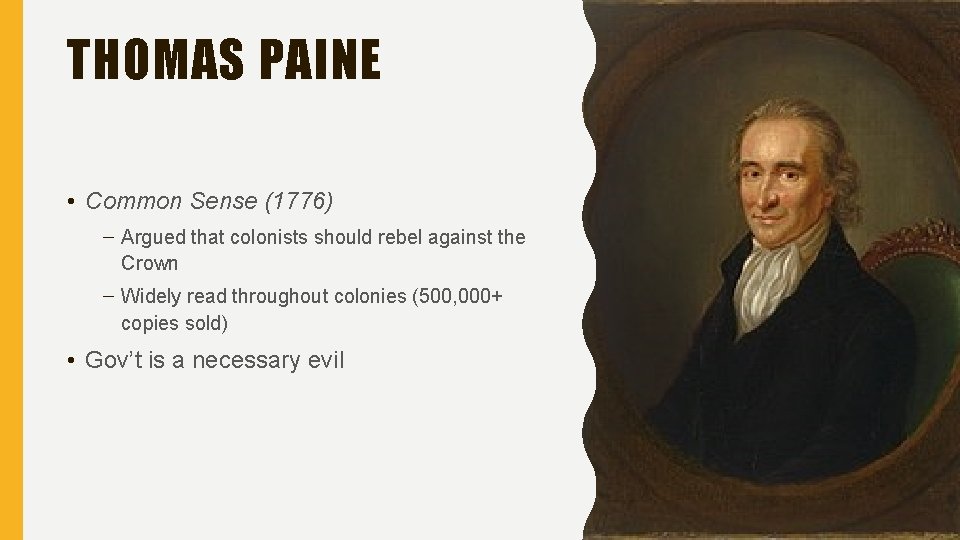 THOMAS PAINE

• Common Sense (1776)

– Argued that colonists should rebel against the Crown

– Widely read throughout colonies (500,000+ copies sold)

• Gov't is a necessary evil